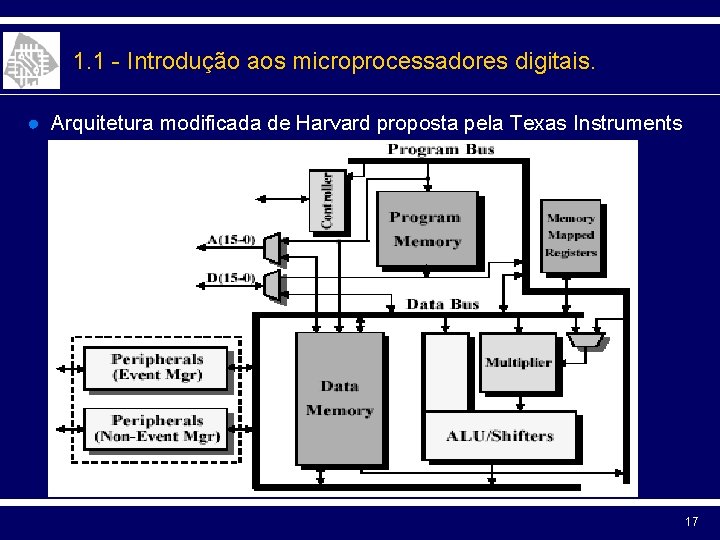 1.1 - Introdução aos microprocessadores digitais.

Arquitetura modificada de Harvard proposta pela Texas Instruments

Program Bus

Controller

Program Memory

Memory Mapped Registers

A(15-0)

D(15-0)

Data Bus

Peripherals (Event Mgr)

Peripherals (Non-Event Mgr)

Data Memory

Multiplier

ALU/Shifters

17